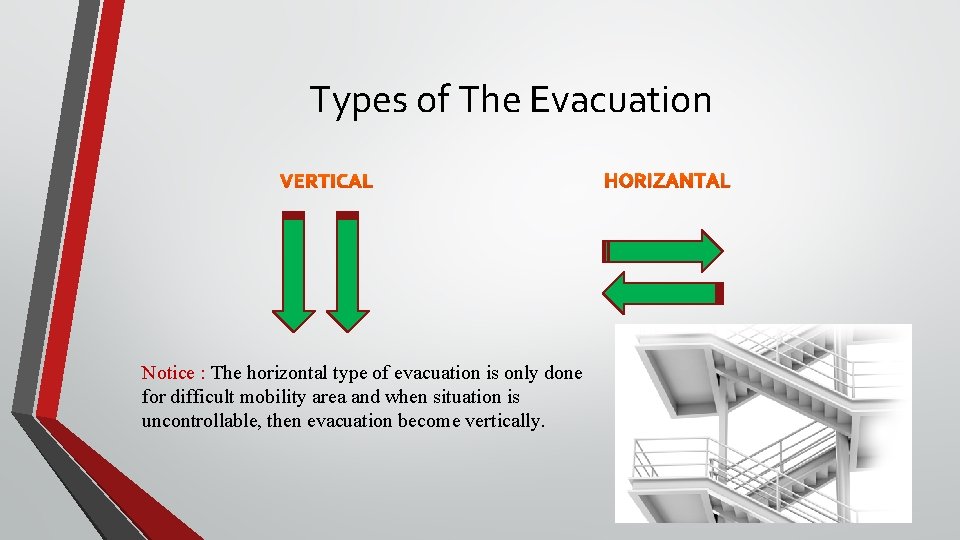 Types of The Evacuation

VERTICAL

HORIZANTAL

Notice : The horizontal type of evacuation is only done for difficult mobility area and when situation is uncontrollable, then evacuation become vertically.